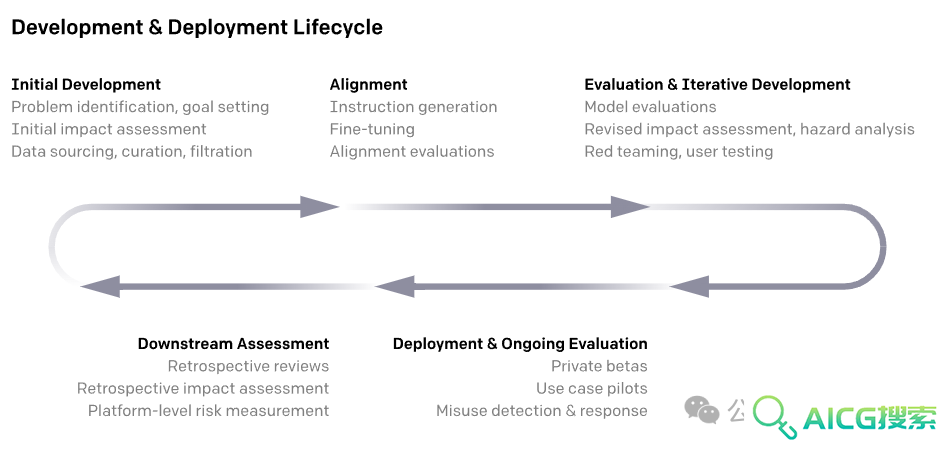 Development & Deployment Lifecycle

Initial Development
Problem identification, goal setting
Initial impact assessment
Data sourcing, curation, filtration

Alignment
Instruction generation
Fine-tuning
Alignment evaluations

Evaluation & Iterative Development
Model evaluations
Revised impact assessment, hazard analysis
Red teaming, user testing

Downstream Assessment
Retrospective reviews
Retrospective impact assessment
Platform-level risk measurement

Deployment & Ongoing Evaluation
Private betas
Use case pilots
Misuse detection & response

公 AICG搜索